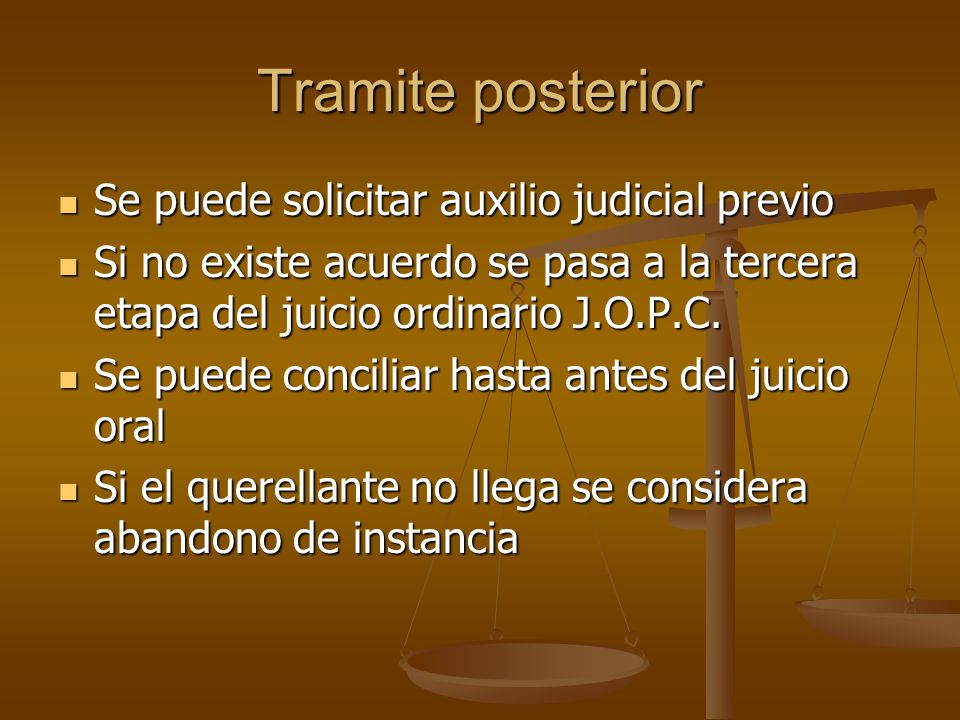 Tramite posterior

- Se puede solicitar auxilio judicial previo
- Si no existe acuerdo se pasa a la tercera etapa del juicio ordinario J.O.P.C.
- Se puede conciliar hasta antes del juicio oral
- Si el querellante no llega se considera abandono de instancia